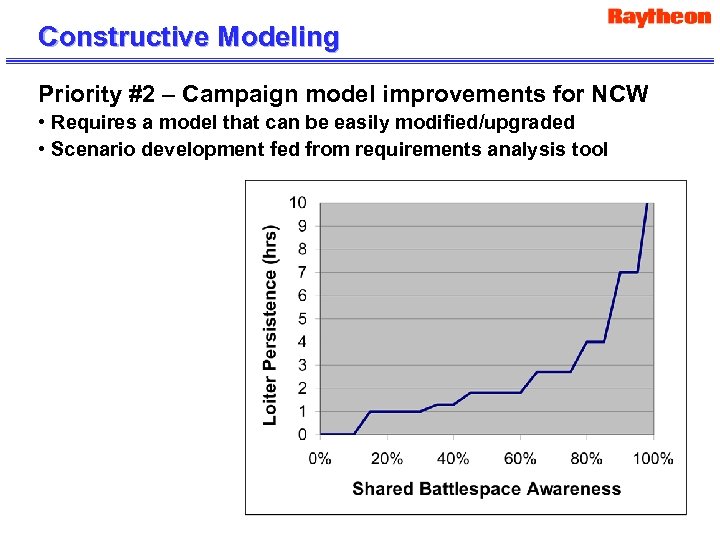 Raytheon

Constructive Modeling

Priority #2 – Campaign model improvements for NCW

• Requires a model that can be easily modified/upgraded

• Scenario development fed from requirements analysis tool

Loiter Persistence (hrs)

10
9
8
7
6
5
4
3
2
1
0

0% 20% 40% 60% 80% 100%

Shared Battlespace Awareness